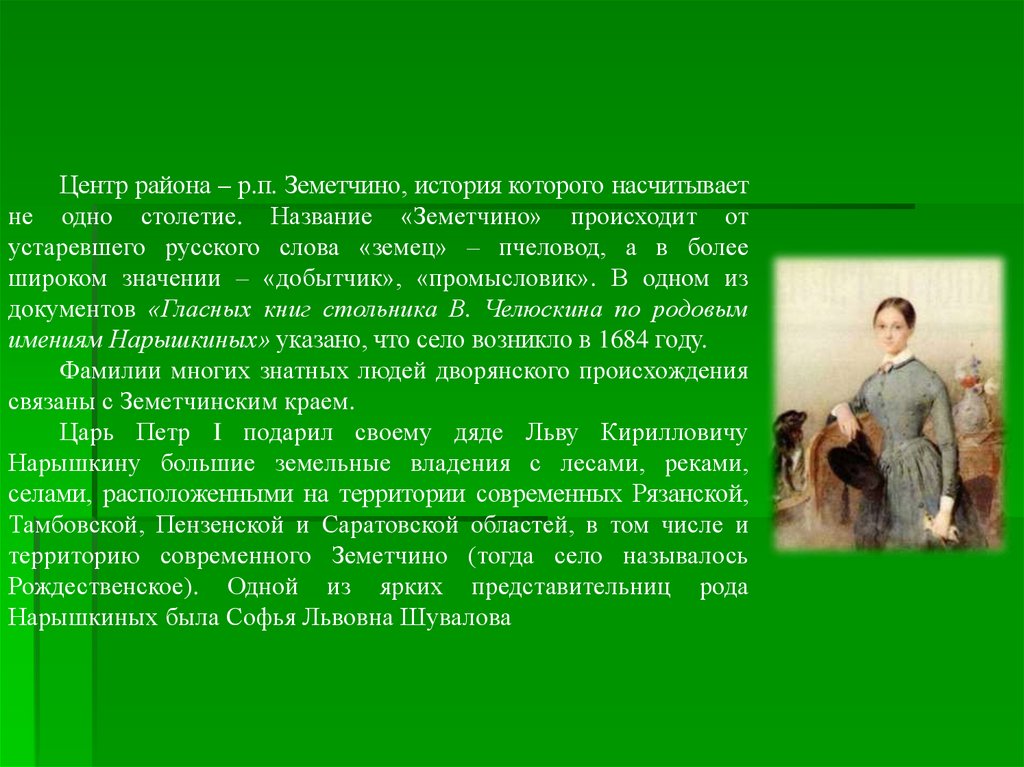 Центр района – р.п. Земетчино, история которого насчитывает не одно столетие. Название «Земетчино» происходит от устаревшего русского слова «земец» – пчеловод, а в более широком значении – «добытчик», «промысловик». В одном из документов «Гласных книг стольника В. Челюскина по родовым имениям Нарышкиных» указано, что село возникло в 1684 году.

Фамилии многих знатных людей дворянского происхождения связаны с Земетчинским краем.

Царь Петр I подарил своему дяде Льву Кирилловичу Нарышкину большие земельные владения с лесами, реками, селами, расположенными на территории современных Рязанской, Тамбовской, Пензенской и Саратовской областей, в том числе и территорию современного Земетчино (тогда село называлось Рождественское). Одной из ярких представительниц рода Нарышкиных была Софья Львовна Шувалова